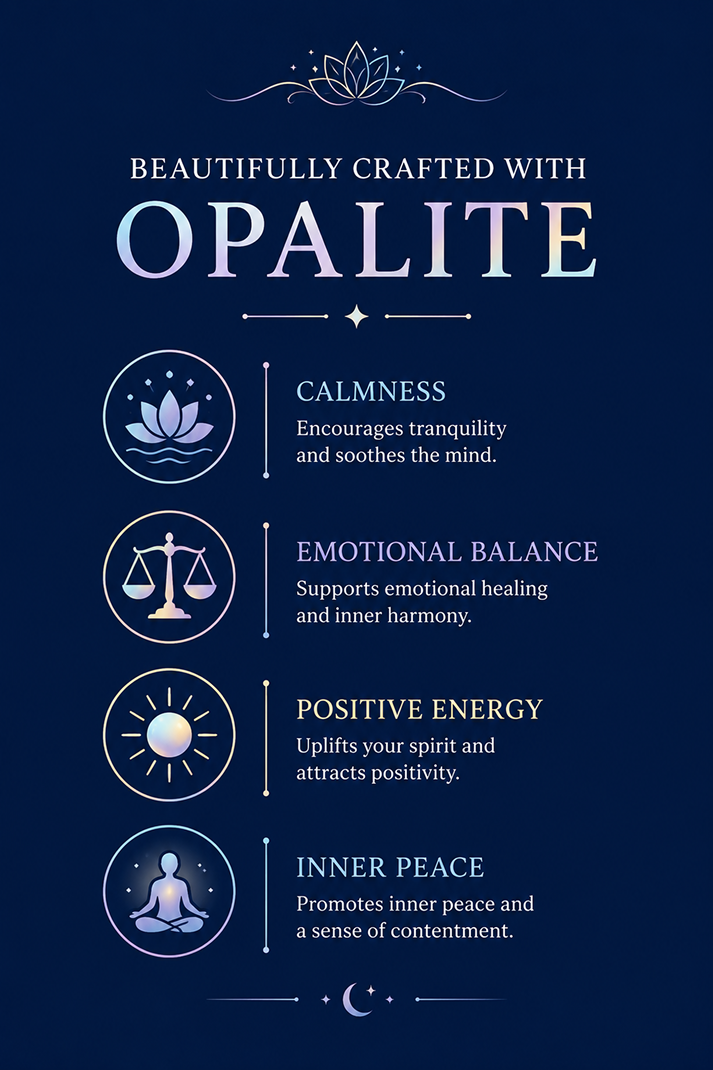 BEAUTIFULLY CRAFTED WITH
OPALITE

CALMNESS
Encourages tranquility and soothes the mind.

EMOTIONAL BALANCE
Supports emotional healing and inner harmony.

POSITIVE ENERGY
Uplifts your spirit and attracts positivity.

INNER PEACE
Promotes inner peace and a sense of contentment.